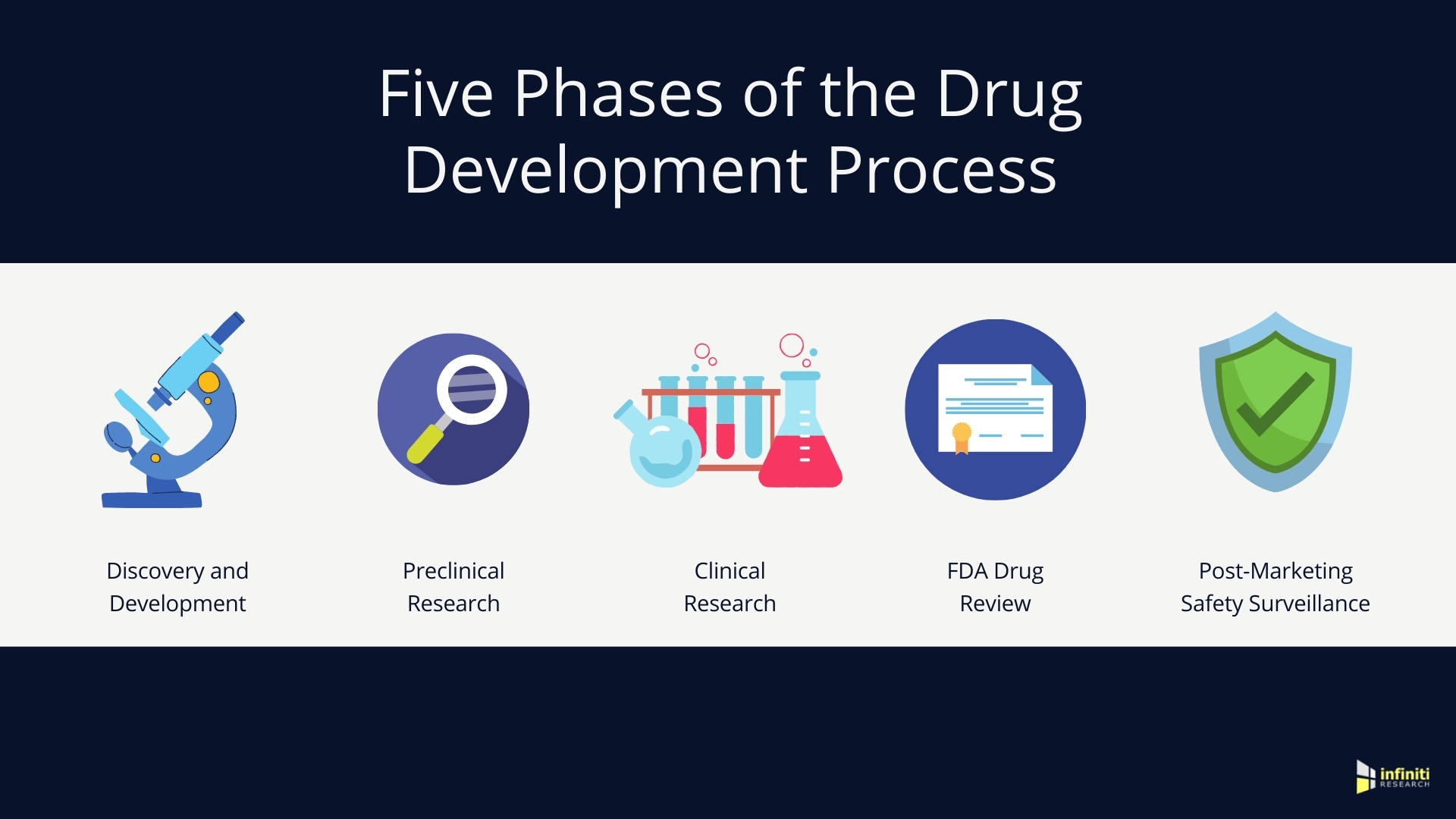 Five Phases of the Drug Development Process

Discovery and Development

Preclinical Research

Clinical Research

FDA Drug Review

Post-Marketing Safety Surveillance

infiniti RESEARCH